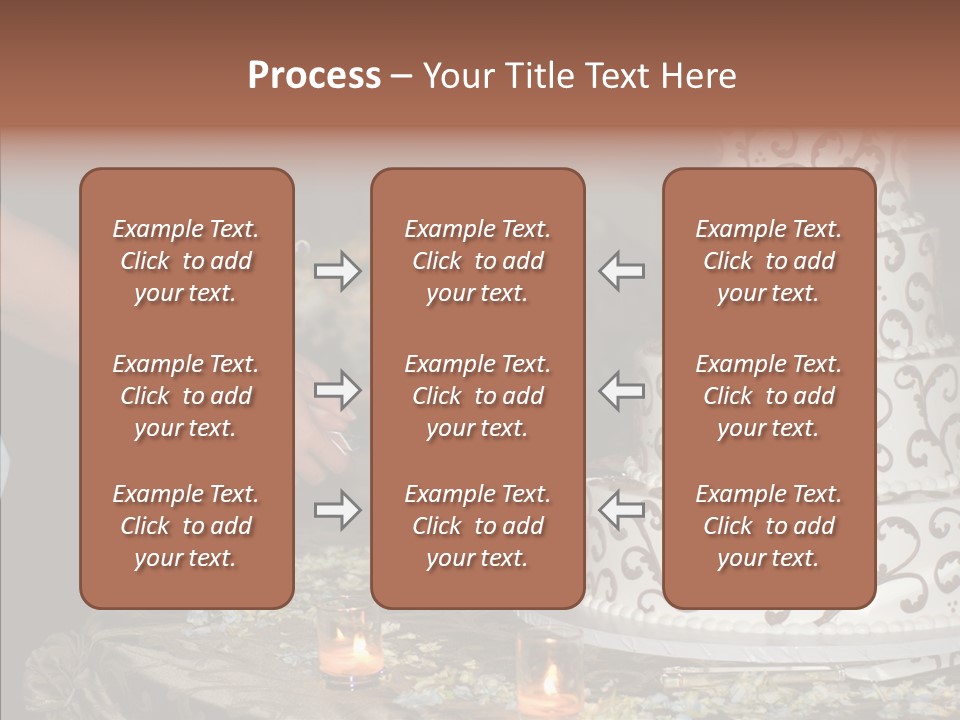 Process – Your Title Text Here

Example Text. Click to add your text.

Example Text. Click to add your text.

Example Text. Click to add your text.

Example Text. Click to add your text.

Example Text. Click to add your text.

Example Text. Click to add your text.

Example Text. Click to add your text.

Example Text. Click to add your text.

Example Text. Click to add your text.